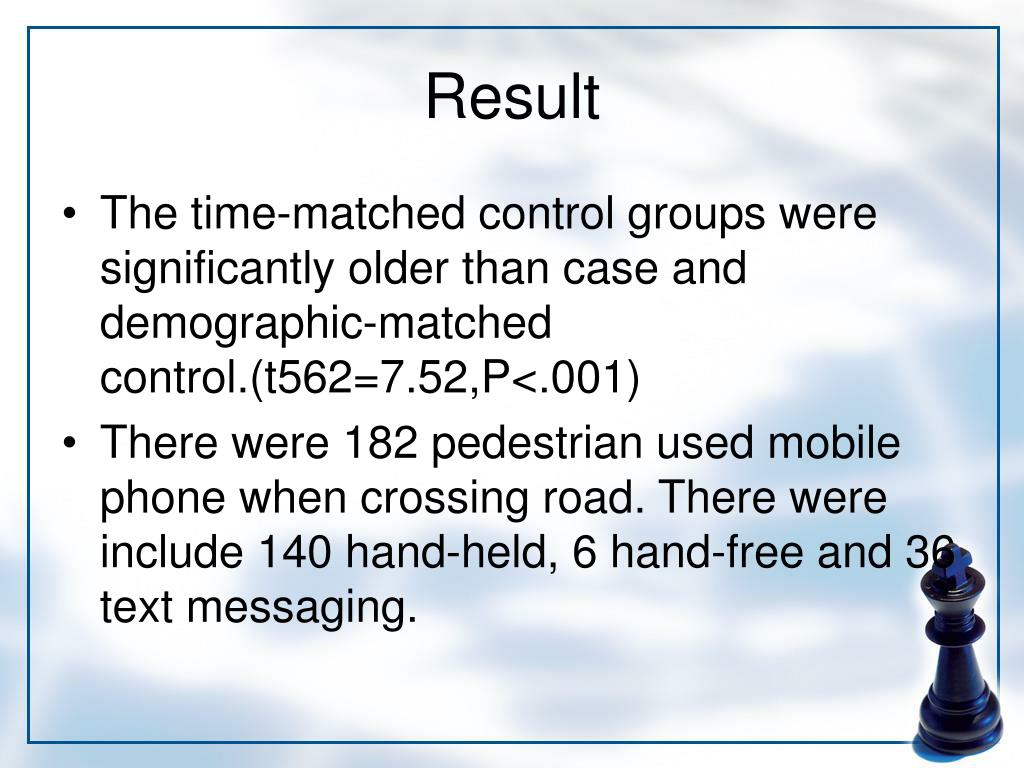 Result

• The time-matched control groups were significantly older than case and demographic-matched control.(t562=7.52,P<.001)

• There were 182 pedestrian used mobile phone when crossing road. There were include 140 hand-held, 6 hand-free and 36 text messaging.